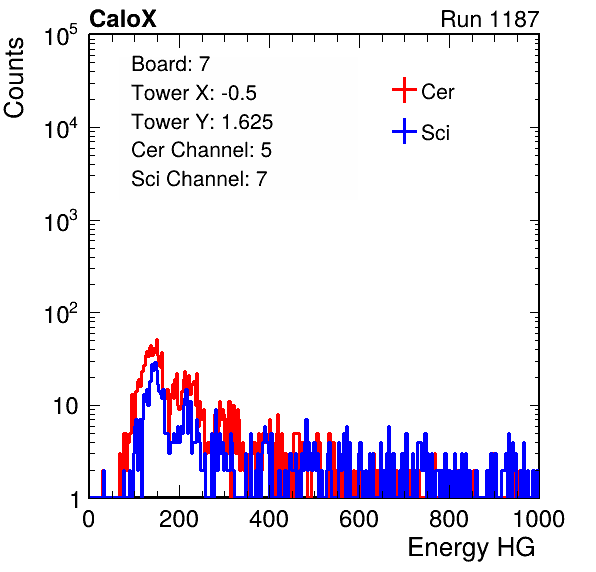 CaloX

Run 1187

Counts

$10^5$

$10^4$

$10^3$

$10^2$

10

1

Board: 7
Tower X: -0.5
Tower Y: 1.625
Cer Channel: 5
Sci Channel: 7

Cer

Sci

0 200 400 600 800 1000

Energy HG